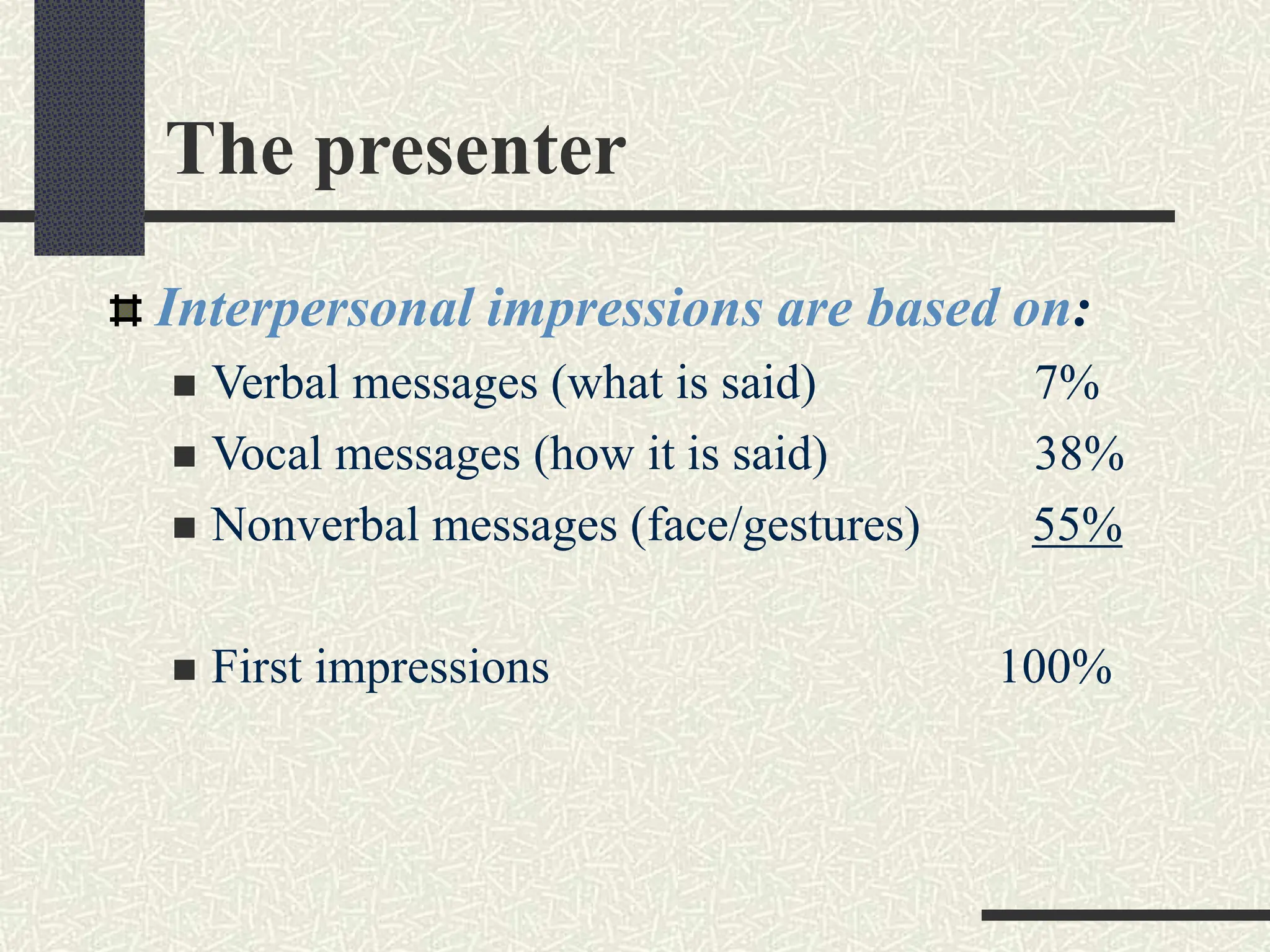 The presenter

Interpersonal impressions are based on:

Verbal messages (what is said) 7%

Vocal messages (how it is said) 38%

Nonverbal messages (face/gestures) 55%

First impressions 100%